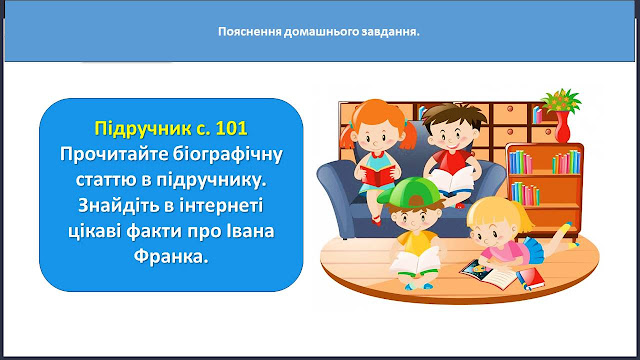 Пояснення домашнього завдання.

Підручник с. 101
Прочитайте біографічну статтю в підручнику. Знайдіть в інтернеті цікаві факти про Івана Франка.